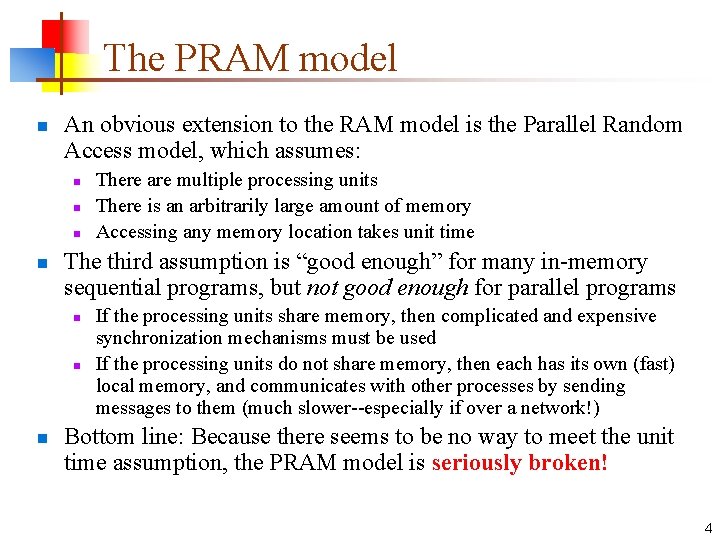 The PRAM model

An obvious extension to the RAM model is the Parallel Random Access model, which assumes:

There are multiple processing units

There is an arbitrarily large amount of memory

Accessing any memory location takes unit time

The third assumption is “good enough” for many in-memory sequential programs, but not good enough for parallel programs

If the processing units share memory, then complicated and expensive synchronization mechanisms must be used

If the processing units do not share memory, then each has its own (fast) local memory, and communicates with other processes by sending messages to them (much slower--especially if over a network!)

Bottom line: Because there seems to be no way to meet the unit time assumption, the PRAM model is seriously broken!

4